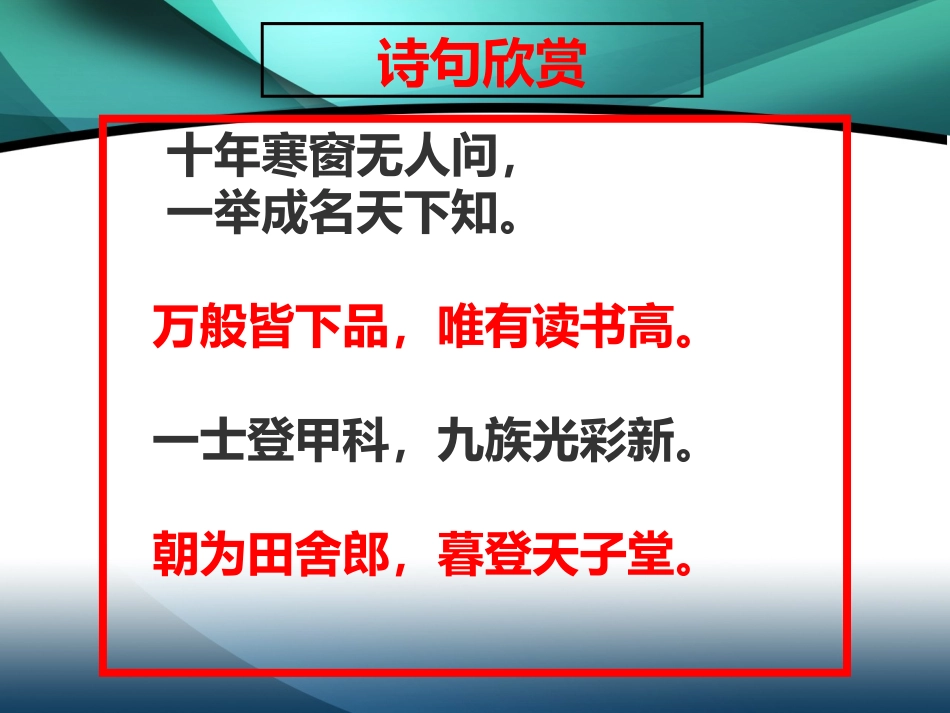 诗句欣赏

十年寒窗无人问，
一举成名天下知。

万般皆下品，唯有读书高。

一士登甲科，九族光彩新。

朝为田舍郎，暮登天子堂。